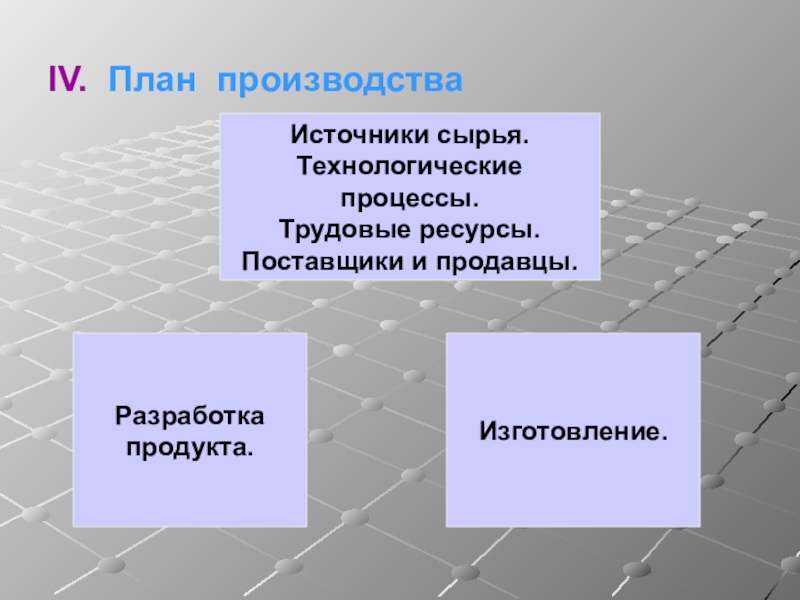 IV. План производства

Источники сырья.
Технологические процессы.
Трудовые ресурсы.
Поставщики и продавцы.

Разработка продукта.

Изготовление.